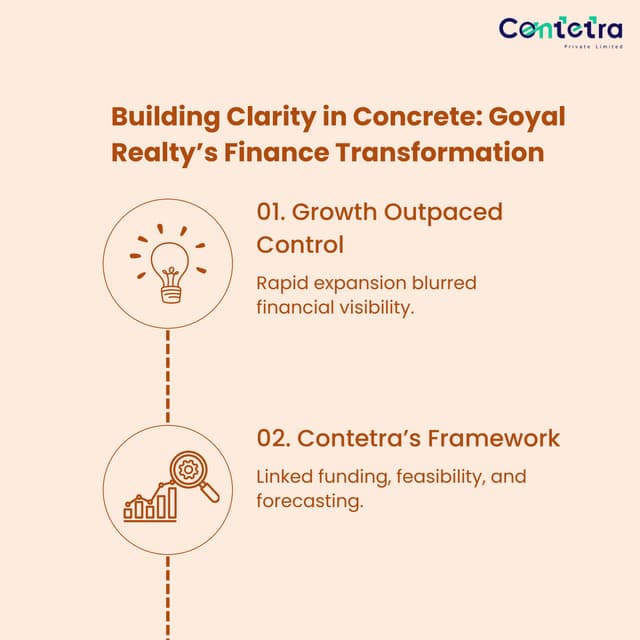 Contetra
Private Limited

Building Clarity in Concrete: Goyal Realty's Finance Transformation

01. Growth Outpaced Control

Rapid expansion blurred financial visibility.

02. Contetra's Framework

Linked funding, feasibility, and forecasting.